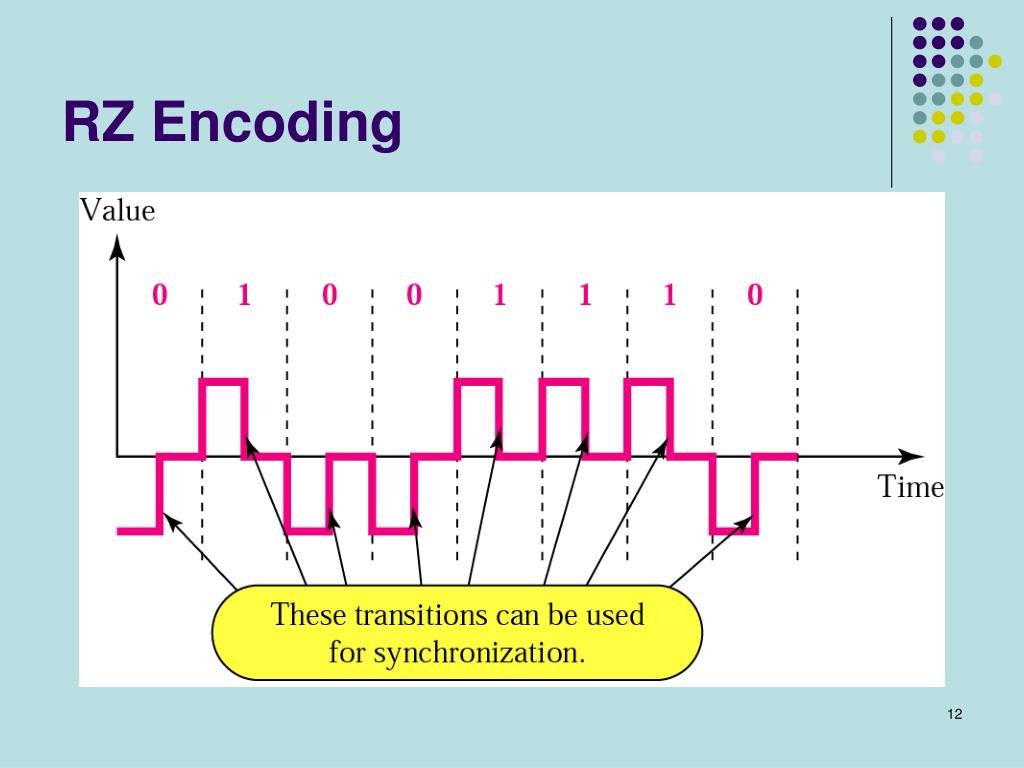 RZ Encoding

Value

0 1 0 0 1 1 1 0

Time

These transitions can be used for synchronization.

12